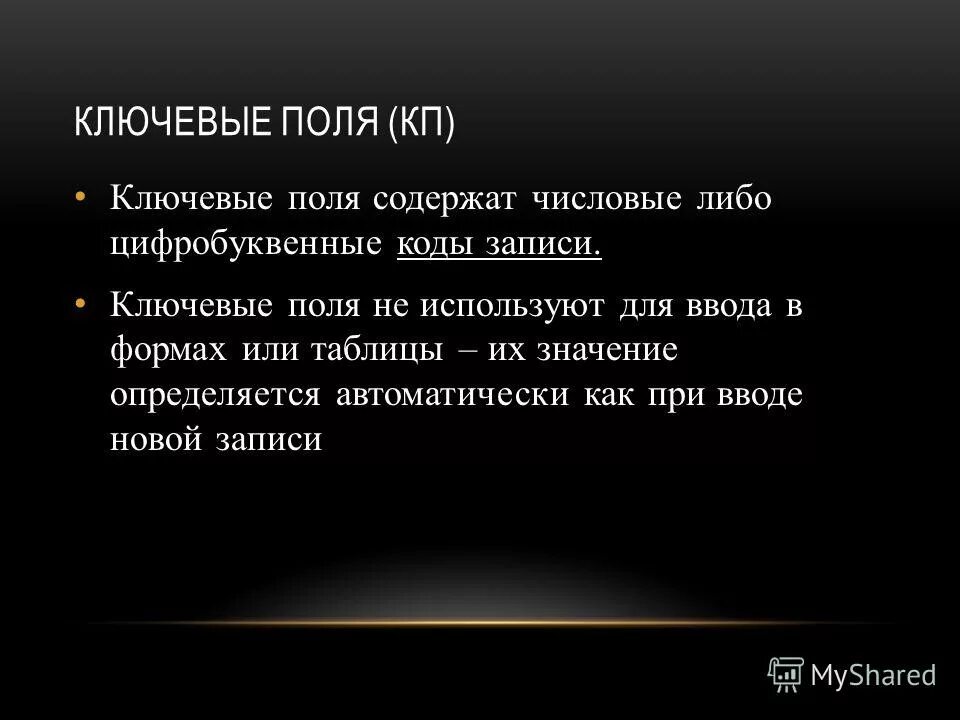 КЛЮЧЕВЫЕ ПОЛЯ (КП)

• Ключевые поля содержат числовые либо цифробуквенные коды записи.

• Ключевые поля не используют для ввода в формах или таблицы – их значение определяется автоматически как при вводе новой записи

MyShared